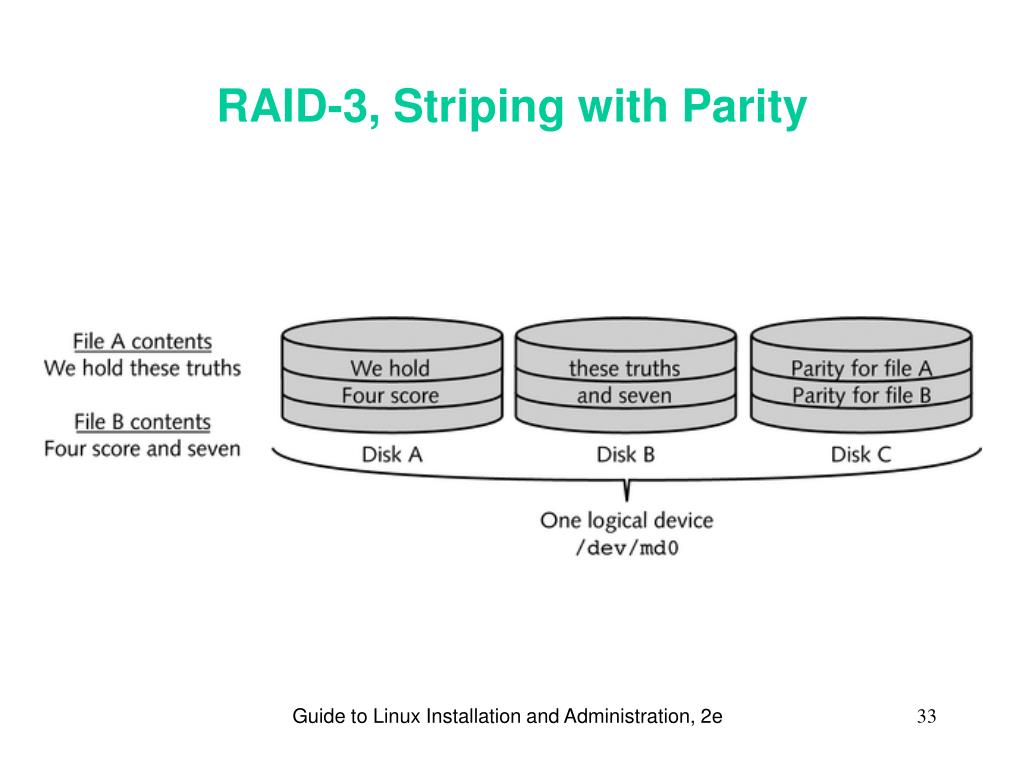 RAID-3, Striping with Parity

File A contents
We hold these truths

File B contents
Four score and seven

We hold
Four score

these truths
and seven

Parity for file A
Parity for file B

Disk A

Disk B

Disk C

One logical device
/dev/md0

Guide to Linux Installation and Administration, 2e

33